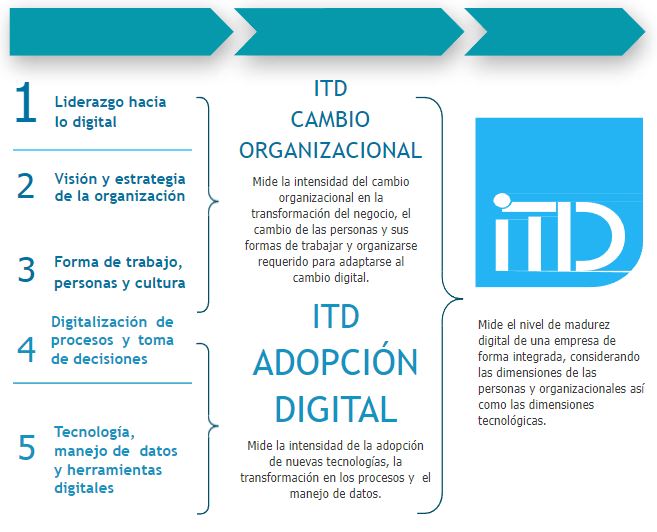 1 Liderazgo hacia lo digital

2 Visión y estrategia de la organización

3 Forma de trabajo, personas y cultura

4 Digitalización de procesos y toma de decisiones

5 Tecnología, manejo de datos y herramientas digitales

ITD
CAMBIO
ORGANIZACIONAL

Mide la intensidad del cambio organizacional en la transformación del negocio, el cambio de las personas y sus formas de trabajar y organizarse requerido para adaptarse al cambio digital.

ITD
ADOPCIÓN
DIGITAL

Mide la intensidad de la adopción de nuevas tecnologías, la transformación en los procesos y el manejo de datos.

ITD

Mide el nivel de madurez digital de una empresa de forma integrada, considerando las dimensiones de las personas y organizacionales así como las dimensiones tecnológicas.